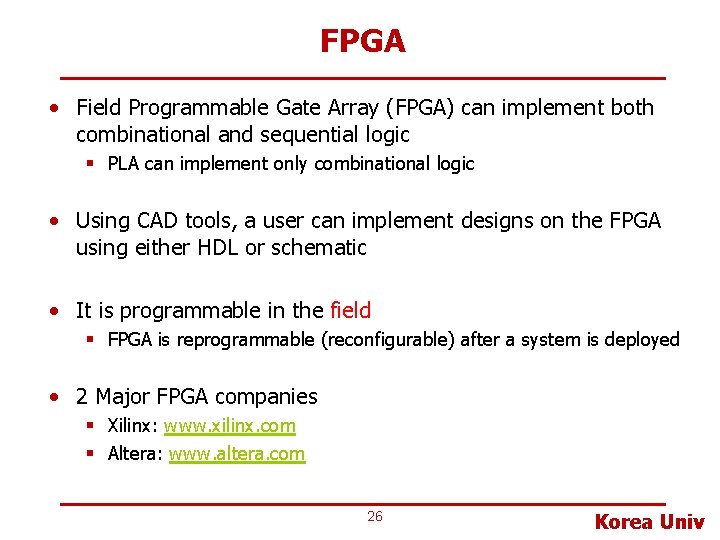 FPGA

• Field Programmable Gate Array (FPGA) can implement both combinational and sequential logic
  ▪ PLA can implement only combinational logic

• Using CAD tools, a user can implement designs on the FPGA using either HDL or schematic

• It is programmable in the field
  ▪ FPGA is reprogrammable (reconfigurable) after a system is deployed

• 2 Major FPGA companies
  ▪ Xilinx: www.xilinx.com
  ▪ Altera: www.altera.com

26

Korea Univ